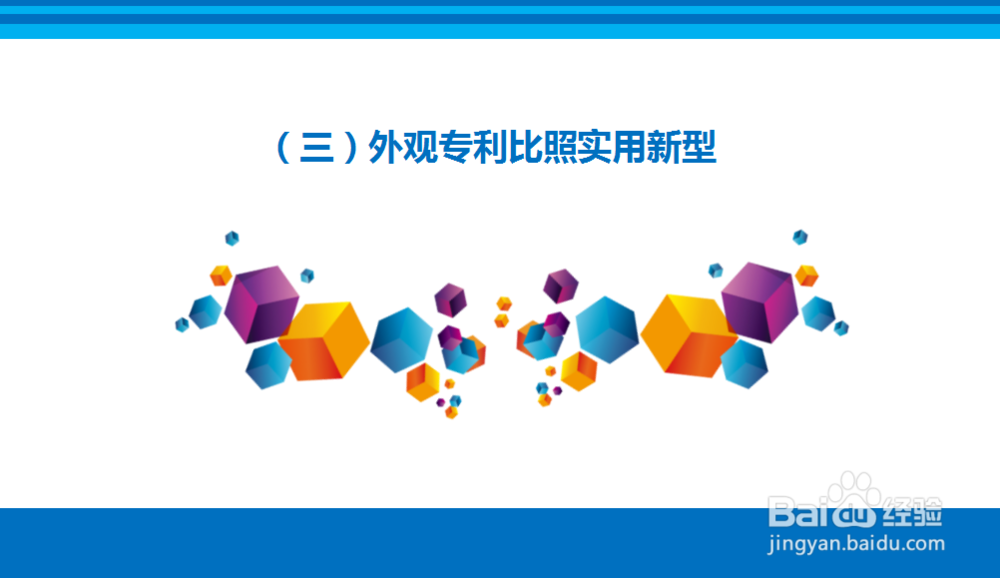 （三）外观专利比照实用新型

Baidu 经验
jingyan.baidu.com